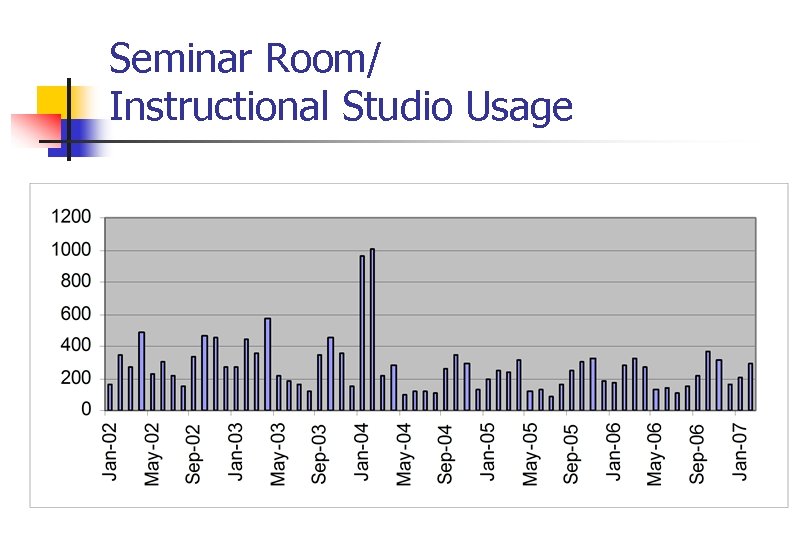 Seminar Room/
Instructional Studio Usage

1200
1000
800
600
400
200
0

Jan-02
May-02
Sep-02
Jan-03
May-03
Sep-03
Jan-04
May-04
Sep-04
Jan-05
May-05
Sep-05
Jan-06
May-06
Sep-06
Jan-07